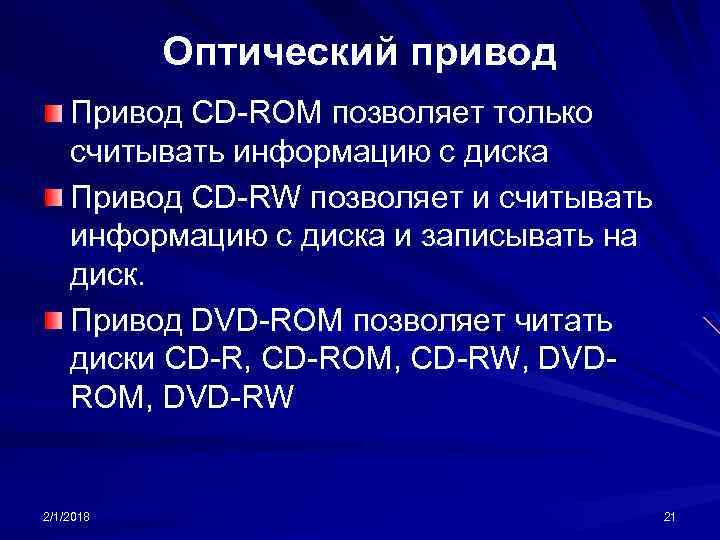 Оптический привод

Привод CD-ROM позволяет только считывать информацию с диска

Привод CD-RW позволяет и считывать информацию с диска и записывать на диск.

Привод DVD-ROM позволяет читать диски CD-R, CD-ROM, CD-RW, DVD-ROM, DVD-RW

2/1/2018

21